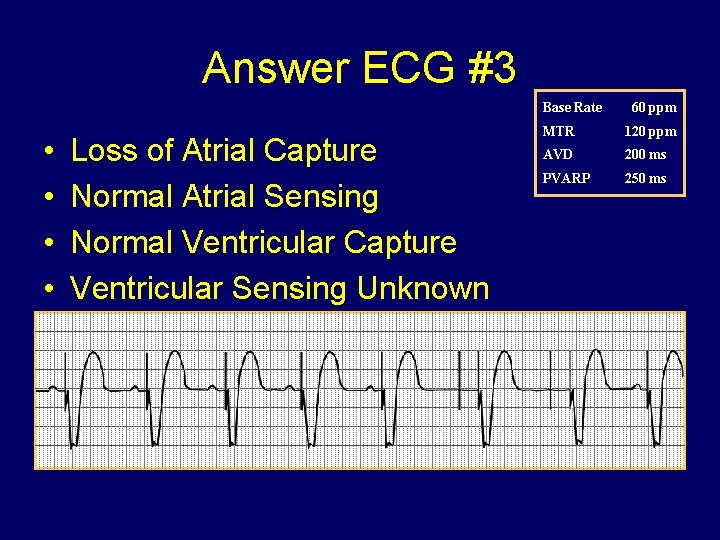 Answer ECG #3

| Base Rate | 60 ppm |
|---|---|
| MTR | 120 ppm |
| AVD | 200 ms |
| PVARP | 250 ms |

• Loss of Atrial Capture
• Normal Atrial Sensing
• Normal Ventricular Capture
• Ventricular Sensing Unknown